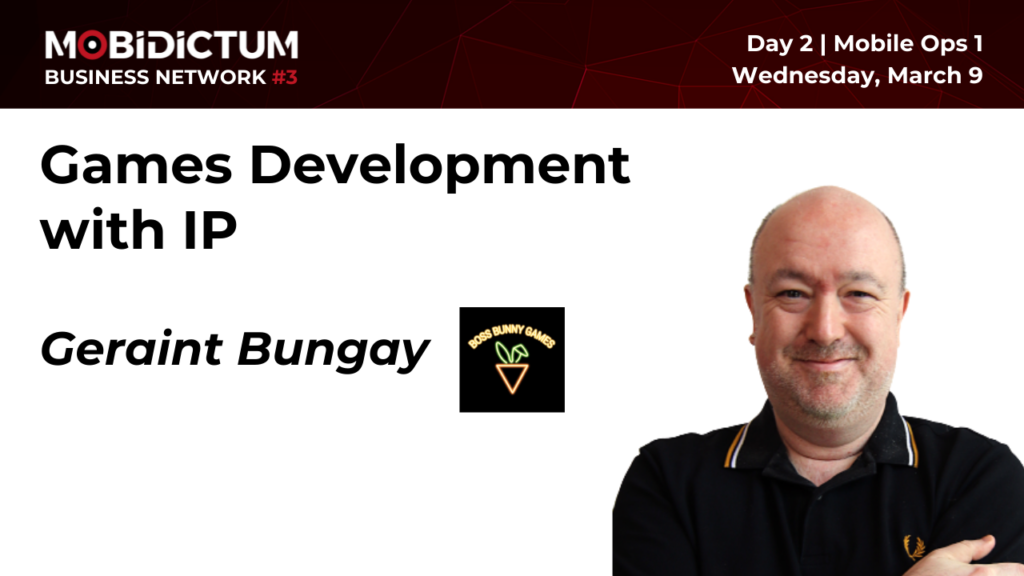 MOBIDICTUM
BUSINESS NETWORK #3

Day 2 | Mobile Ops 1
Wednesday, March 9

Games Development with IP

Geraint Bungay

BOSS BUNNY GAMES